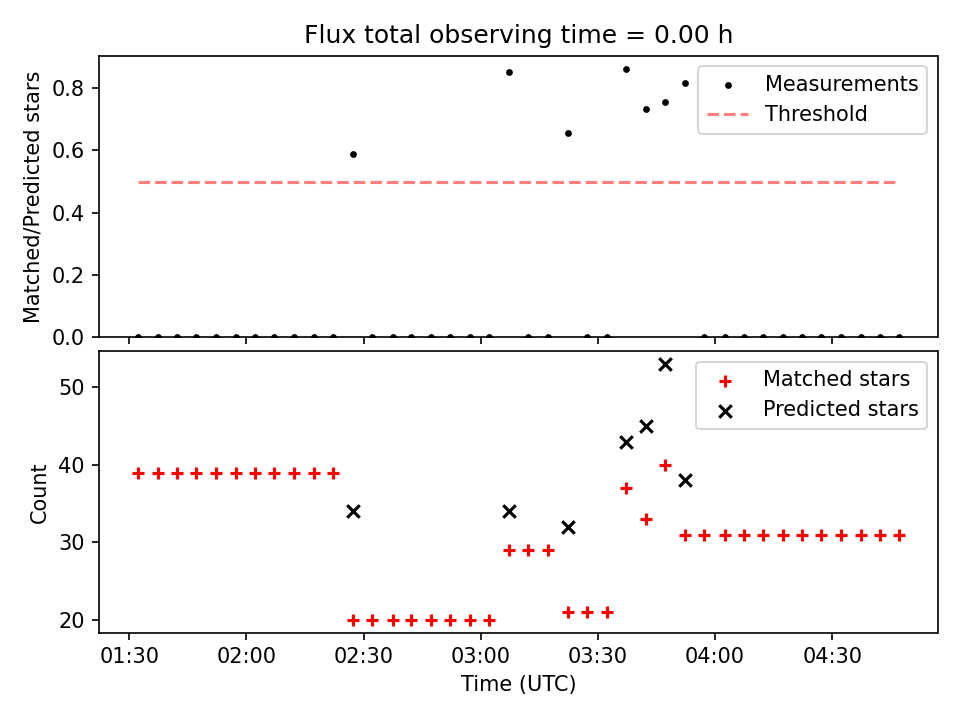 Flux total observing time = 0.00 h

Matched/Predicted stars

0.8
0.6
0.4
0.2
0.0

Measurements
Threshold

Count

50
40
30
20

Matched stars
Predicted stars

01:30
02:00
02:30
03:00
03:30
04:00
04:30

Time (UTC)